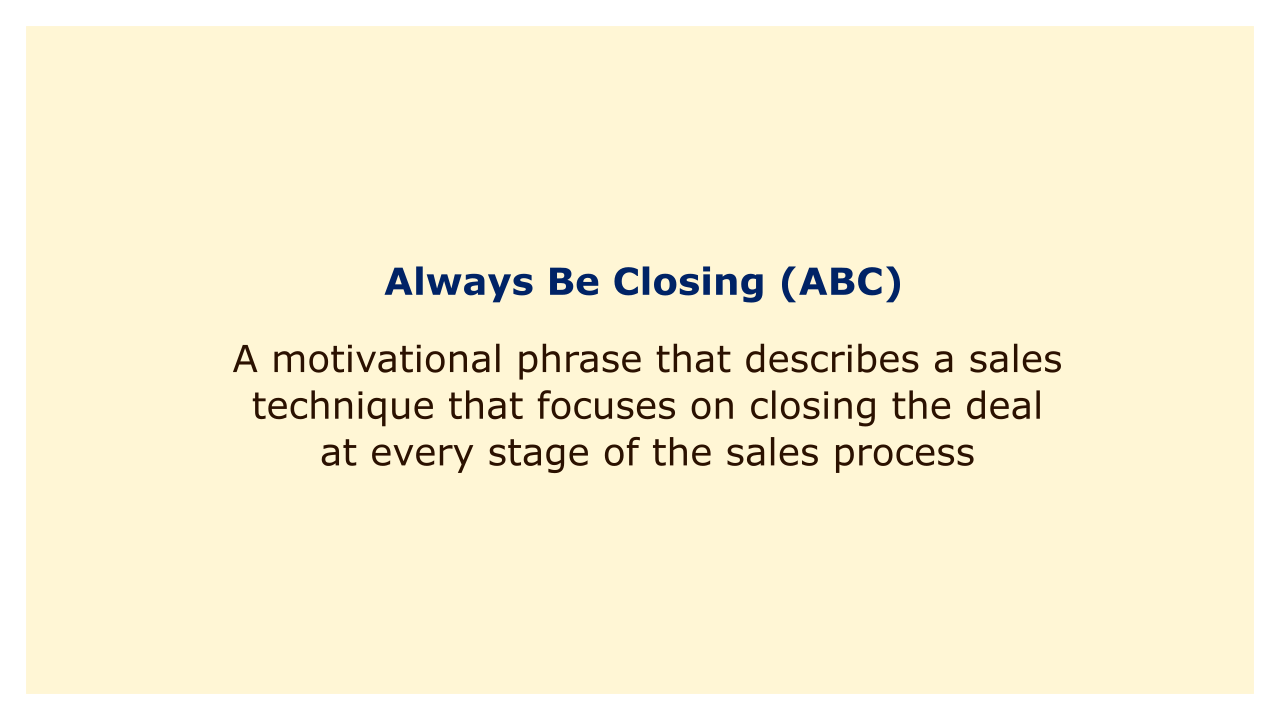 Always Be Closing (ABC)

A motivational phrase that describes a sales technique that focuses on closing the deal at every stage of the sales process